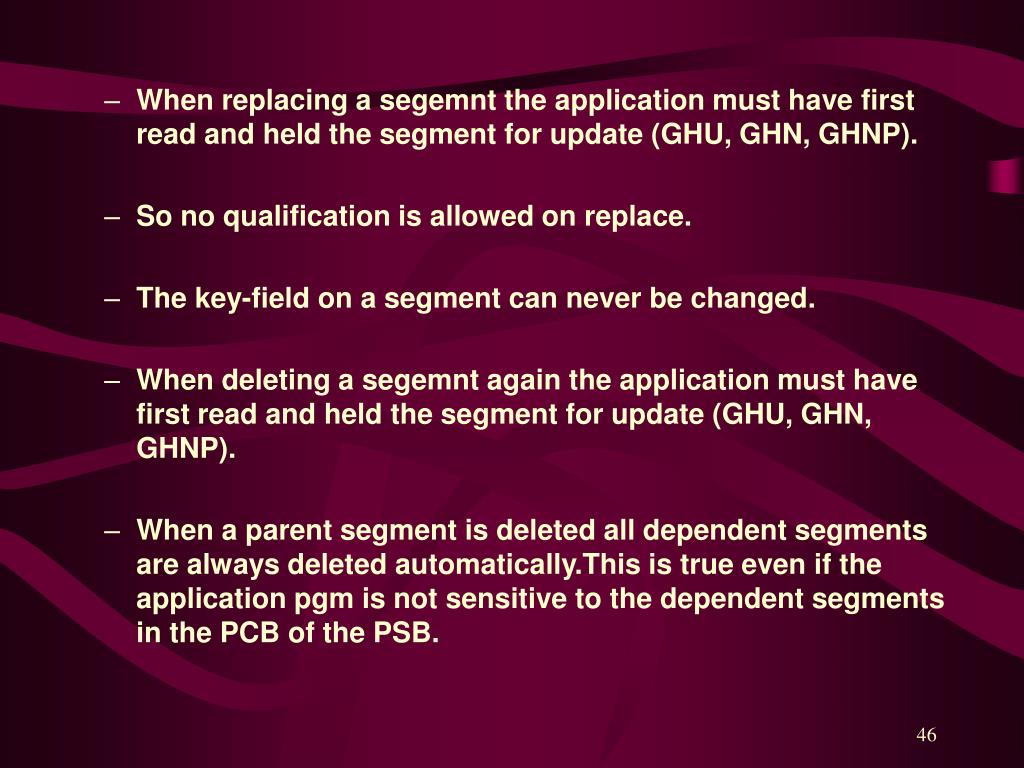 – When replacing a segemnt the application must have first read and held the segment for update (GHU, GHN, GHNP).

– So no qualification is allowed on replace.

– The key-field on a segment can never be changed.

– When deleting a segemnt again the application must have first read and held the segment for update (GHU, GHN, GHNP).

– When a parent segment is deleted all dependent segments are always deleted automatically.This is true even if the application pgm is not sensitive to the dependent segments in the PCB of the PSB.

46